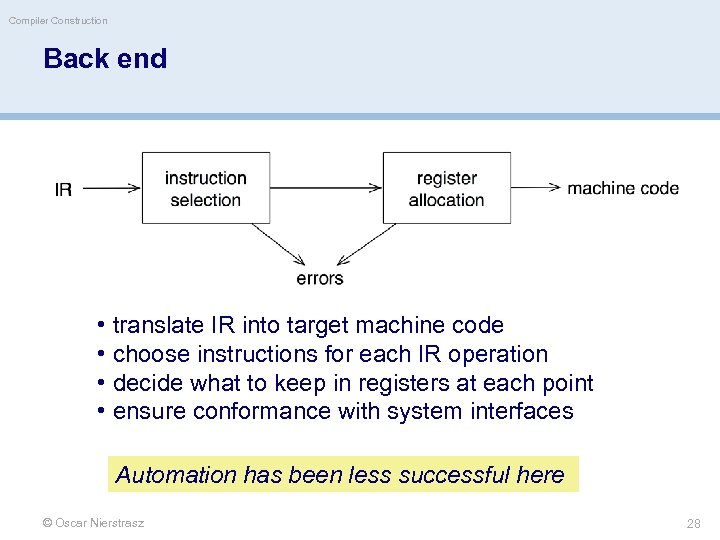 Compiler Construction

Back end

IR

instruction selection

register allocation

machine code

errors

• translate IR into target machine code
• choose instructions for each IR operation
• decide what to keep in registers at each point
• ensure conformance with system interfaces

Automation has been less successful here

© Oscar Nierstrasz

28